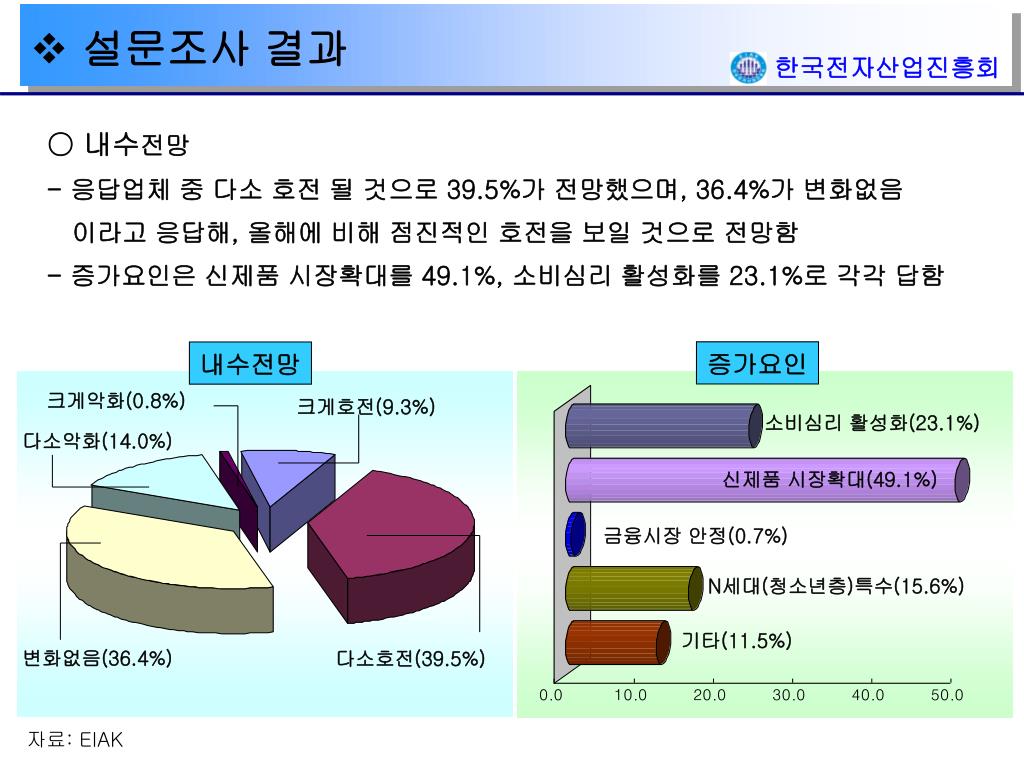 ❖ 설문조사 결과

한국전자산업진흥회

○ 내수전망

- 응답업체 중 다소 호전 될 것으로 39.5%가 전망했으며, 36.4%가 변화없음 이라고 응답해, 올해에 비해 점진적인 호전을 보일 것으로 전망함

- 증가요인은 신제품 시장확대를 49.1%, 소비심리 활성화를 23.1%로 각각 답함

내수전망

크게악화(0.8%)
크게호전(9.3%)
다소악화(14.0%)
변화없음(36.4%)
다소호전(39.5%)

증가요인

소비심리 활성화(23.1%)
신제품 시장확대(49.1%)
금융시장 안정(0.7%)
N세대(청소년층)특수(15.6%)
기타(11.5%)

0.0 10.0 20.0 30.0 40.0 50.0

자료: EIAK